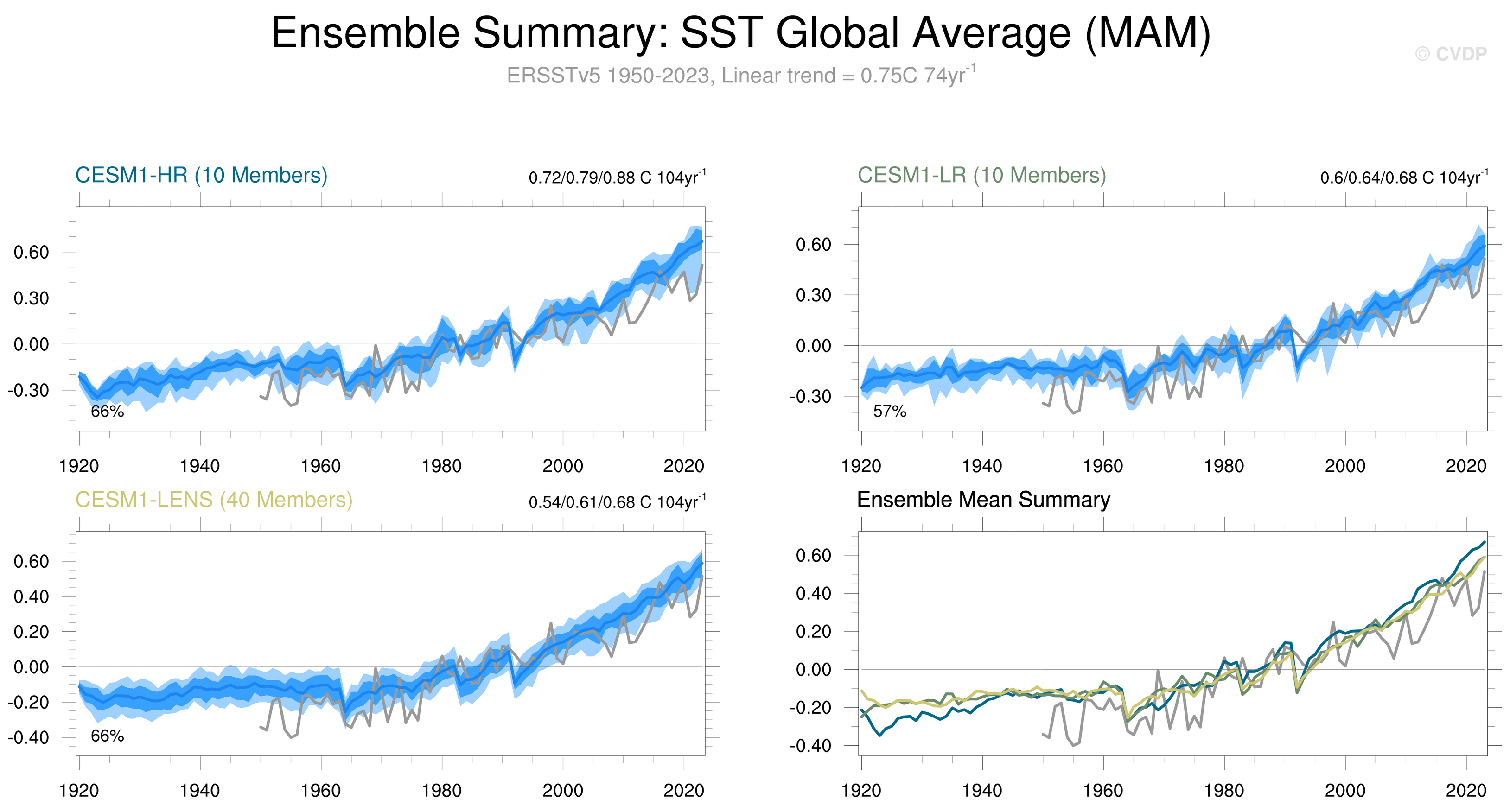 Ensemble Summary: SST Global Average (MAM)

© CVDP

ERSSTv5 1950-2023, Linear trend = 0.75C 74yr$^{-1}$

CESM1-HR (10 Members)

0.72/0.79/0.88 C 104yr$^{-1}$

0.60
0.30
0.00
-0.30

66%

1920 1940 1960 1980 2000 2020

CESM1-LR (10 Members)

0.6/0.64/0.68 C 104yr$^{-1}$

0.60
0.30
0.00
-0.30

57%

1920 1940 1960 1980 2000 2020

CESM1-LENS (40 Members)

0.54/0.61/0.68 C 104yr$^{-1}$

0.60
0.40
0.20
0.00
-0.20
-0.40

66%

1920 1940 1960 1980 2000 2020

Ensemble Mean Summary

0.60
0.40
0.20
0.00
-0.20
-0.40

1920 1940 1960 1980 2000 2020